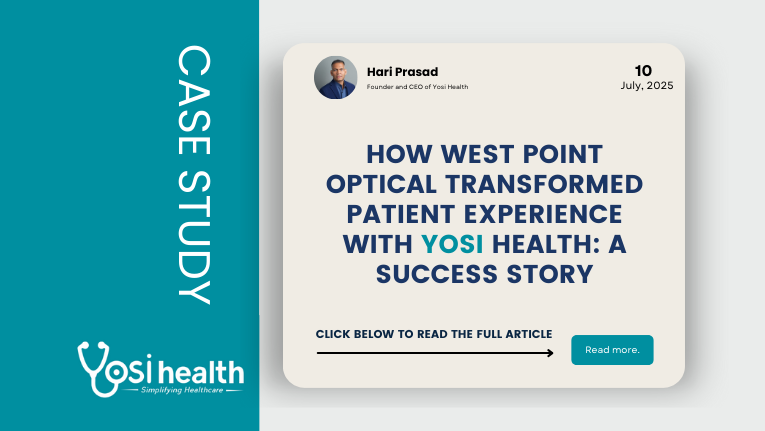 CASE STUDY

Yosi health
Simplifying Healthcare

Hari Prasad
Founder and CEO of Yosi Health

10
July, 2025

HOW WEST POINT OPTICAL TRANSFORMED PATIENT EXPERIENCE WITH YOSI HEALTH: A SUCCESS STORY

CLICK BELOW TO READ THE FULL ARTICLE

Read more.